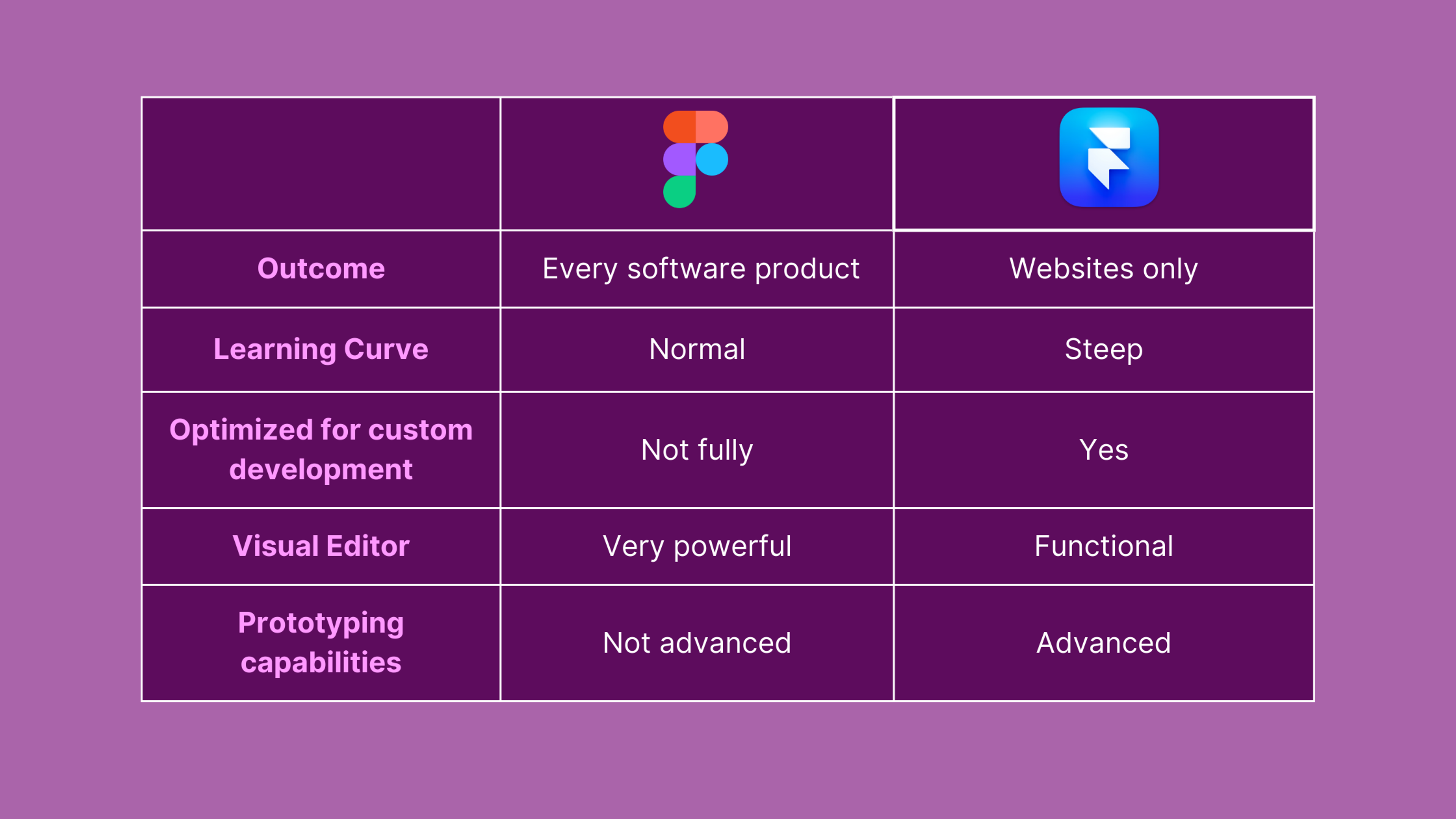 | | | |
|---|---|---|
| Outcome | Every software product | Websites only |
| Learning Curve | Normal | Steep |
| Optimized for custom development | Not fully | Yes |
| Visual Editor | Very powerful | Functional |
| Prototyping capabilities | Not advanced | Advanced |